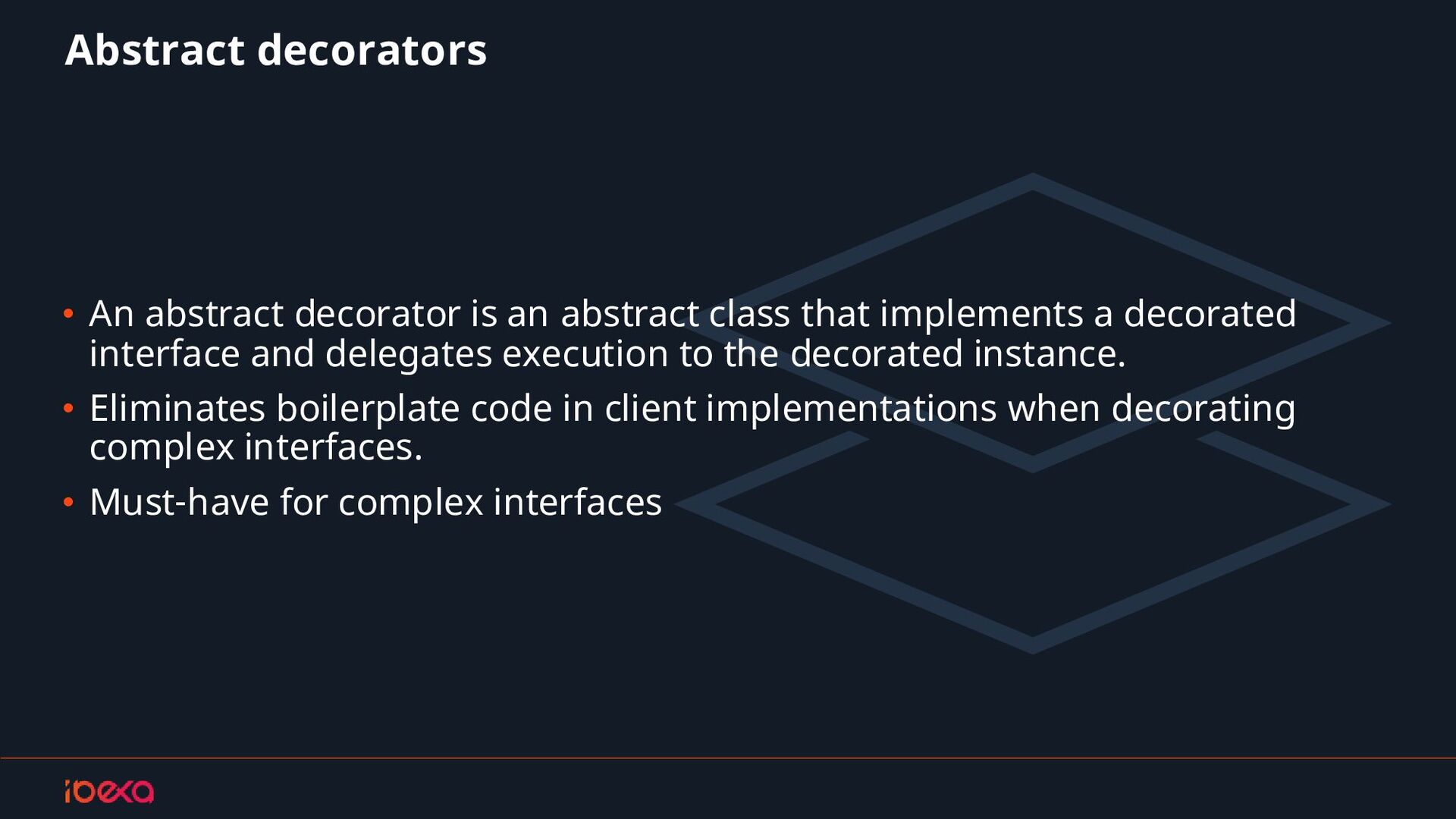 Abstract decorators

• An abstract decorator is an abstract class that implements a decorated interface and delegates execution to the decorated instance.

• Eliminates boilerplate code in client implementations when decorating complex interfaces.

• Must-have for complex interfaces

ibexa